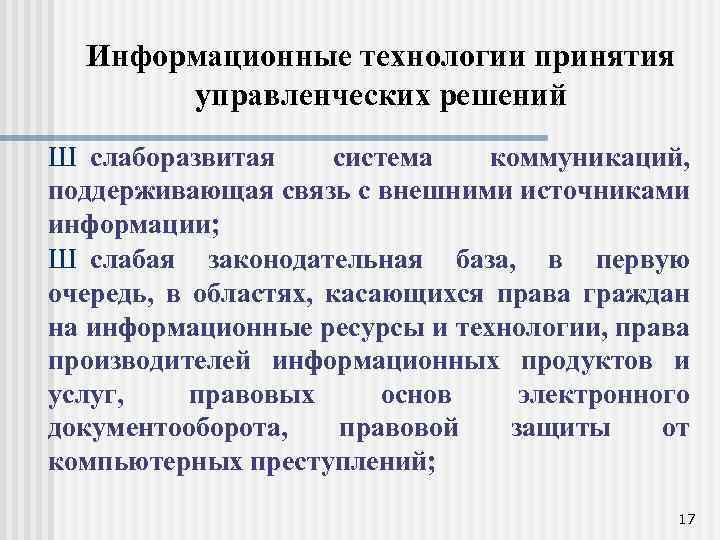 Информационные технологии принятия управленческих решений

Ш слаборазвитая система коммуникаций, поддерживающая связь с внешними источниками информации;

Ш слабая законодательная база, в первую очередь, в областях, касающихся права граждан на информационные ресурсы и технологии, права производителей информационных продуктов и услуг, правовых основ электронного документооборота, правовой защиты от компьютерных преступлений;

17